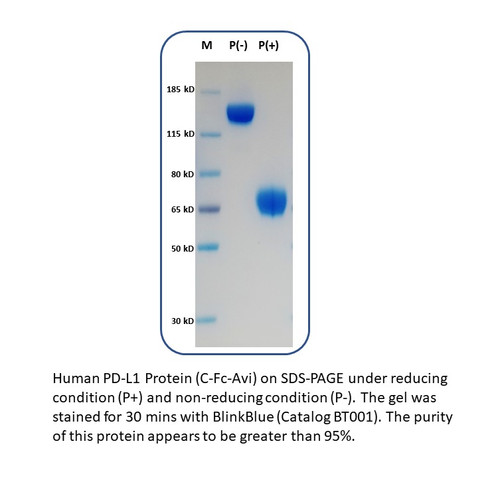 M P(-) P(+)

185 kD
115 kD
80 kD
65 kD
50 kD
30 kD

Human PD-L1 Protein (C-Fc-Avi) on SDS-PAGE under reducing condition (P+) and non-reducing condition (P-). The gel was stained for 30 mins with BlinkBlue (Catalog BT001). The purity of this protein appears to be greater than 95%.